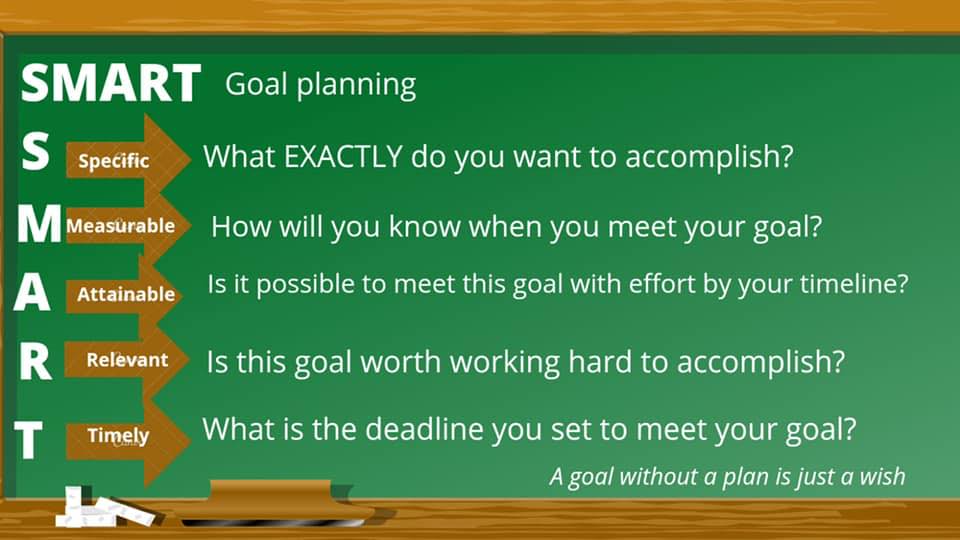 SMART Goal planning

S Specific What EXACTLY do you want to accomplish?

M Measurable How will you know when you meet your goal?

A Attainable Is it possible to meet this goal with effort by your timeline?

R Relevant Is this goal worth working hard to accomplish?

T Timely What is the deadline you set to meet your goal?

A goal without a plan is just a wish